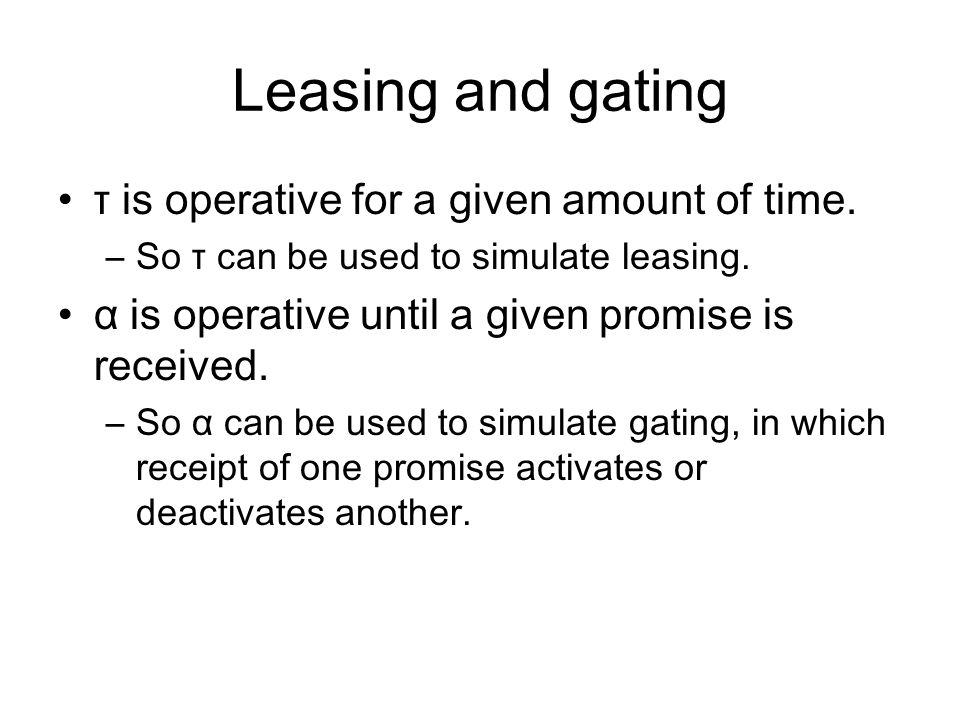 Leasing and gating

• τ is operative for a given amount of time.
  – So τ can be used to simulate leasing.
• α is operative until a given promise is received.
  – So α can be used to simulate gating, in which receipt of one promise activates or deactivates another.